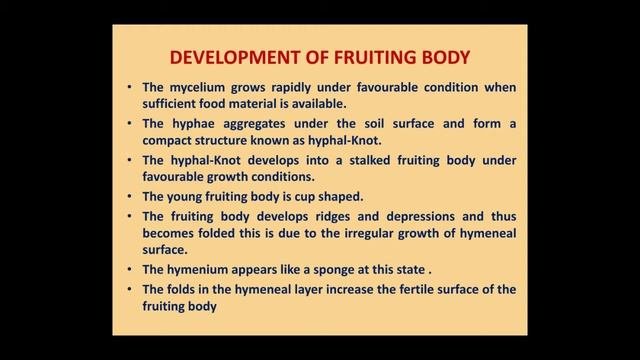 DEVELOPMENT OF FRUITING BODY

• The mycelium grows rapidly under favourable condition when sufficient food material is available.

• The hyphae aggregates under the soil surface and form a compact structure known as hyphal-Knot.

• The hyphal-Knot develops into a stalked fruiting body under favourable growth conditions.

• The young fruiting body is cup shaped.

• The fruiting body develops ridges and depressions and thus becomes folded this is due to the irregular growth of hymeneal surface.

• The hymenium appears like a sponge at this state .

• The folds in the hymeneal layer increase the fertile surface of the fruiting body